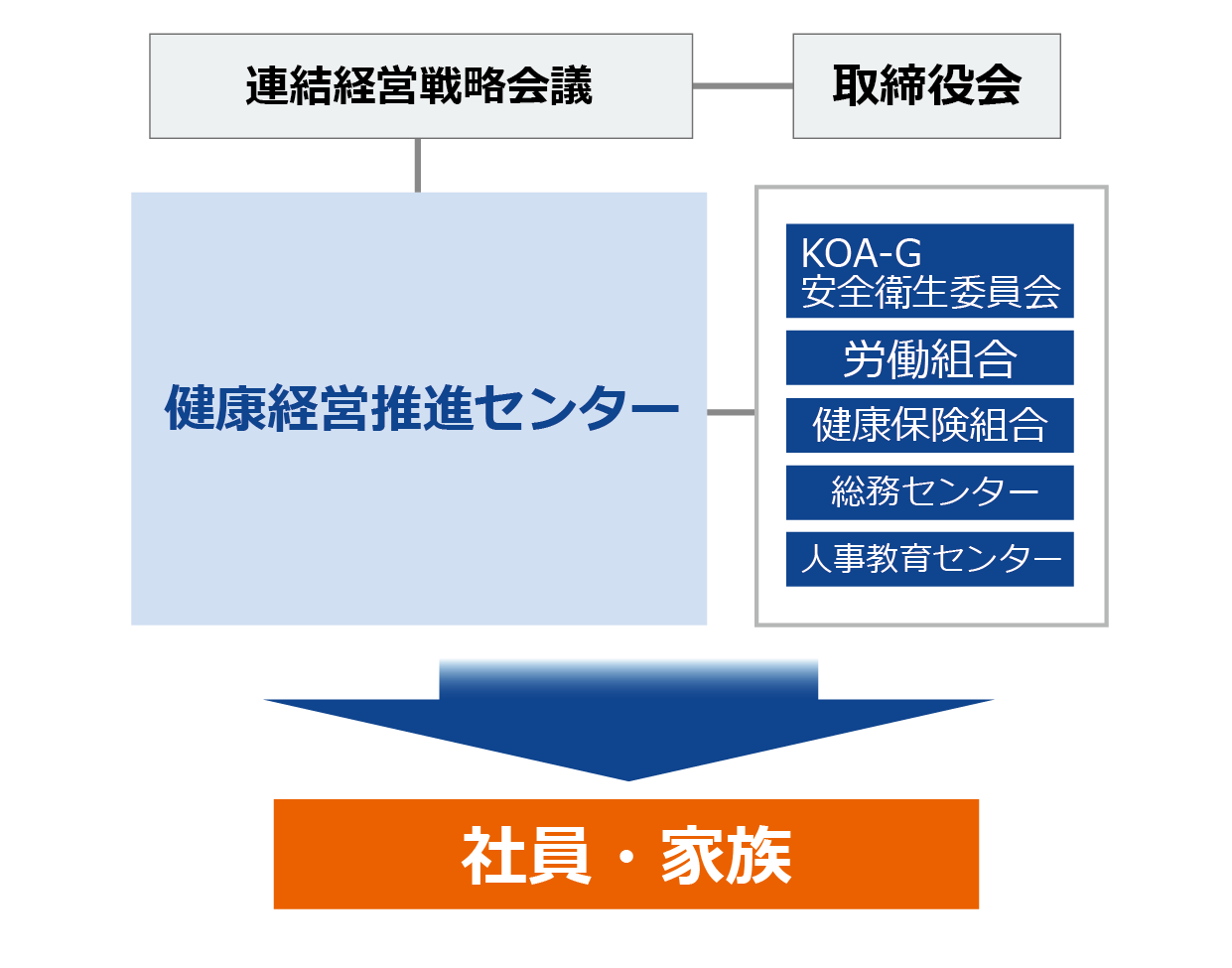 連結経営戦略会議

取締役会

健康経営推進センター

KOA-G
安全衛生委員会

労働組合

健康保険組合

総務センター

人事教育センター

社員・家族